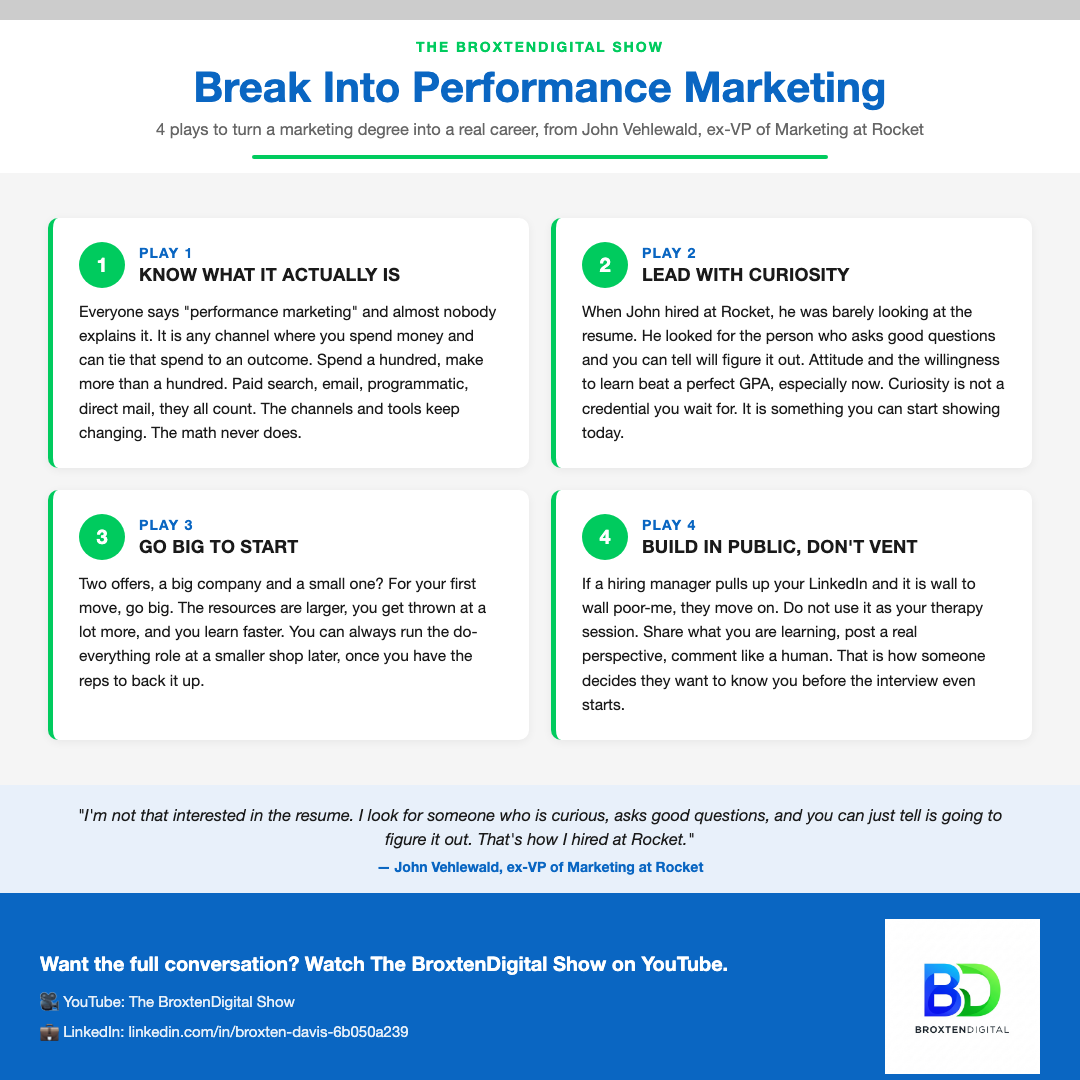 THE BROXTENDIGITAL SHOW

Break Into Performance Marketing

4 plays to turn a marketing degree into a real career, from John Vehlewald, ex-VP of Marketing at Rocket

1

PLAY 1

KNOW WHAT IT ACTUALLY IS

Everyone says "performance marketing" and almost nobody explains it. It is any channel where you spend money and can tie that spend to an outcome. Spend a hundred, make more than a hundred. Paid search, email, programmatic, direct mail, they all count. The channels and tools keep changing. The math never does.

2

PLAY 2

LEAD WITH CURIOSITY

When John hired at Rocket, he was barely looking at the resume. He looked for the person who asks good questions and you can tell will figure it out. Attitude and the willingness to learn beat a perfect GPA, especially now. Curiosity is not a credential you wait for. It is something you can start showing today.

3

PLAY 3

GO BIG TO START

Two offers, a big company and a small one? For your first move, go big. The resources are larger, you get thrown at a lot more, and you learn faster. You can always run the do-everything role at a smaller shop later, once you have the reps to back it up.

4

PLAY 4

BUILD IN PUBLIC, DON'T VENT

If a hiring manager pulls up your LinkedIn and it is wall to wall poor-me, they move on. Do not use it as your therapy session. Share what you are learning, post a real perspective, comment like a human. That is how someone decides they want to know you before the interview even starts.

"I'm not that interested in the resume. I look for someone who is curious, asks good questions, and you can just tell is going to figure it out. That's how I hired at Rocket."

— John Vehlewald, ex-VP of Marketing at Rocket

Want the full conversation? Watch The BroxtenDigital Show on YouTube.

🎥 YouTube: The BroxtenDigital Show

💼 LinkedIn: linkedin.com/in/broxten-davis-6b050a239

BD

BROXTENDIGITAL